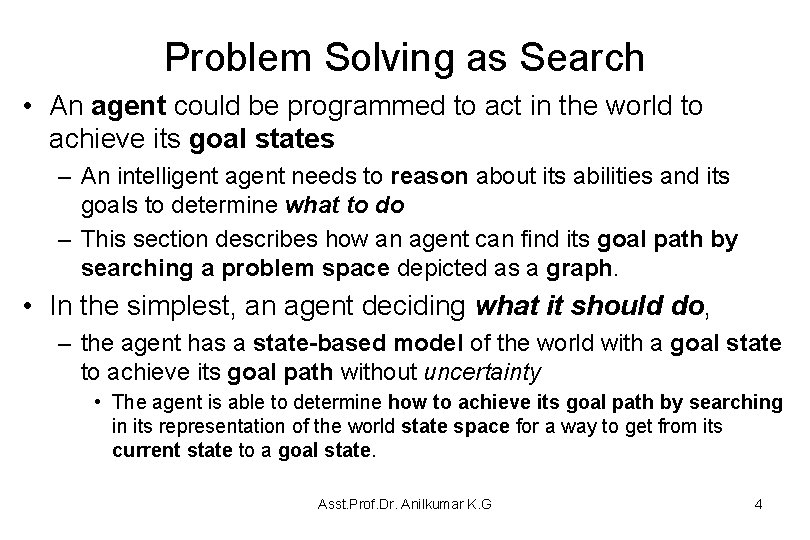 Problem Solving as Search

• An agent could be programmed to act in the world to achieve its goal states

– An intelligent agent needs to reason about its abilities and its goals to determine what to do

– This section describes how an agent can find its goal path by searching a problem space depicted as a graph.

• In the simplest, an agent deciding what it should do,

– the agent has a state-based model of the world with a goal state to achieve its goal path without uncertainty

• The agent is able to determine how to achieve its goal path by searching in its representation of the world state space for a way to get from its current state to a goal state.

Asst.Prof.Dr. Anilkumar K.G

4